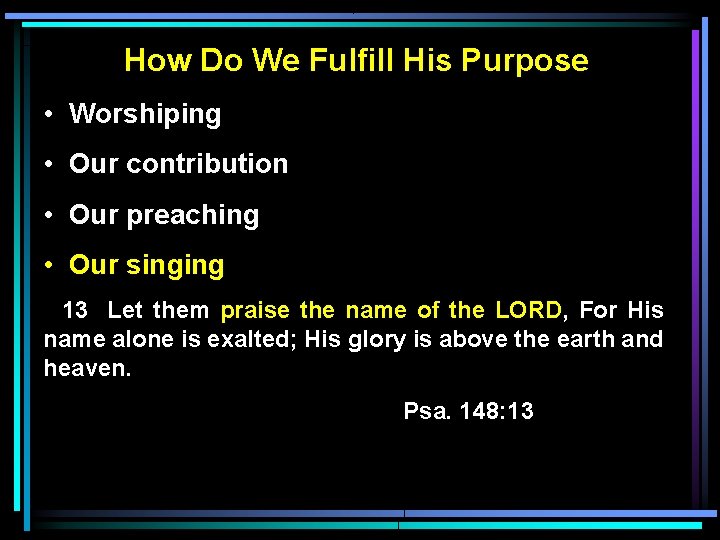 How Do We Fulfill His Purpose

• Worshiping
• Our contribution
• Our preaching
• Our singing

13 Let them praise the name of the LORD, For His name alone is exalted; His glory is above the earth and heaven.

Psa. 148:13